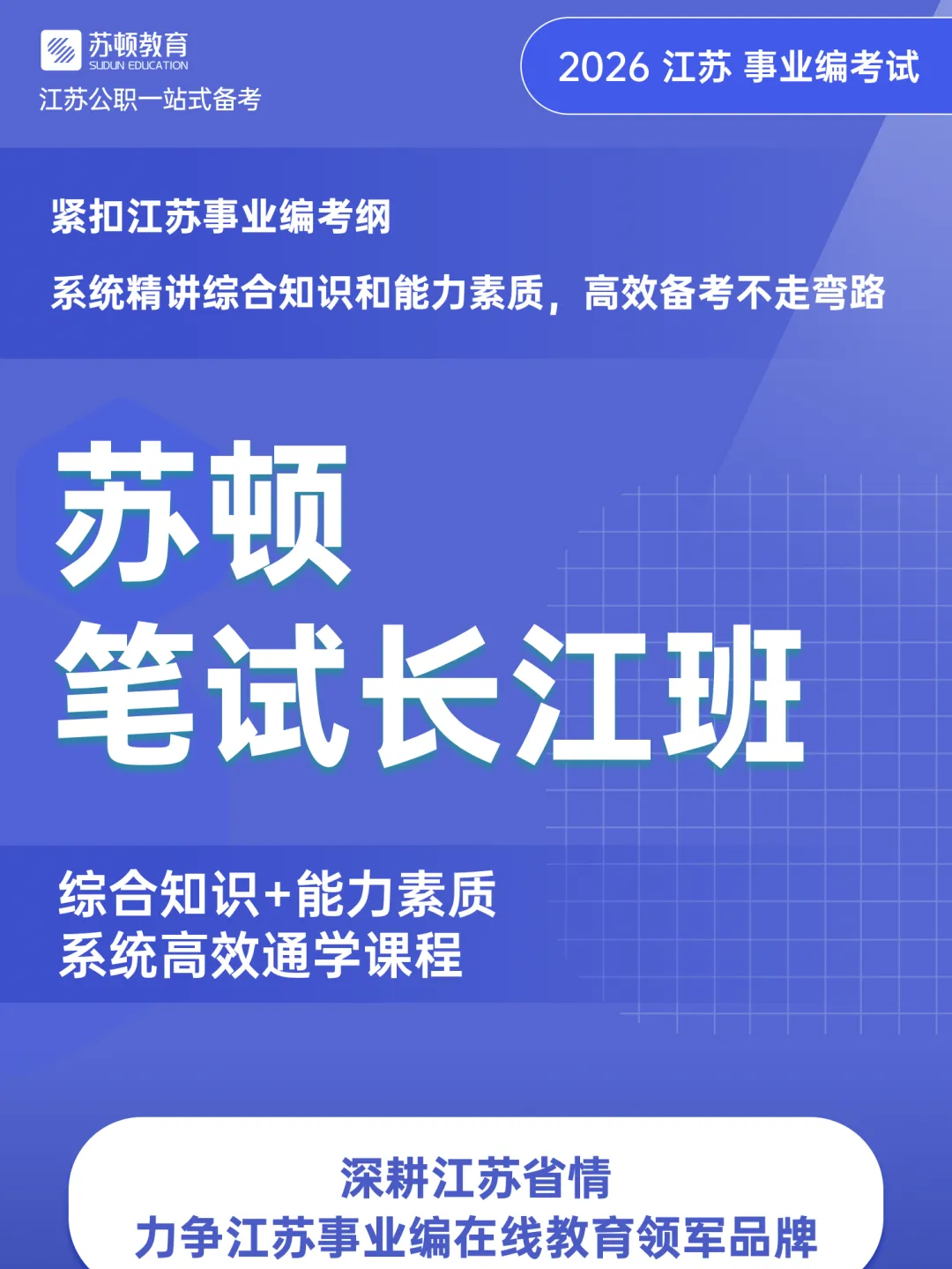 苏顿教育
SUDUN EDUCATION
江苏公职一站式备考

2026 江苏 事业编考试

紧扣江苏事业编考纲
系统精讲综合知识和能力素质，高效备考不走弯路

苏顿
笔试长江班

综合知识+能力素质
系统高效通学课程

深耕江苏省情
力争江苏事业编在线教育领军品牌